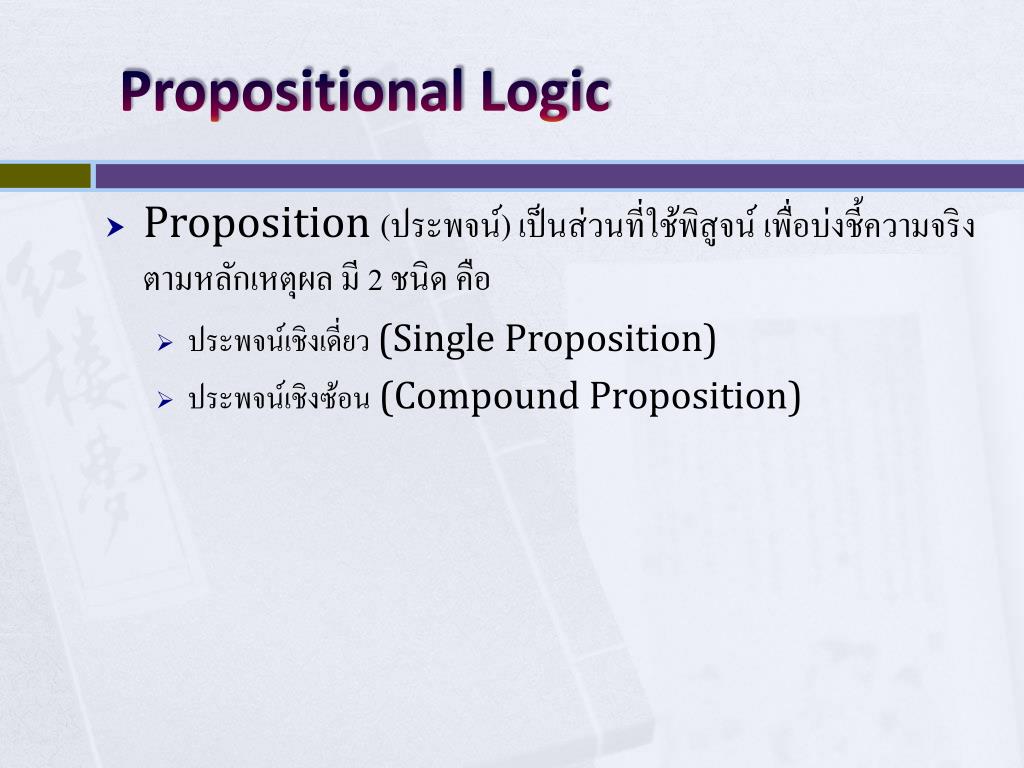 Propositional Logic

Proposition (ประพจน์) เป็นส่วนที่ใช้พิสูจน์ เพื่อบ่งชี้ความจริงตามหลักเหตุผล มี 2 ชนิด คือ

ประพจน์เชิงเดี่ยว (Single Proposition)

ประพจน์เชิงซ้อน (Compound Proposition)